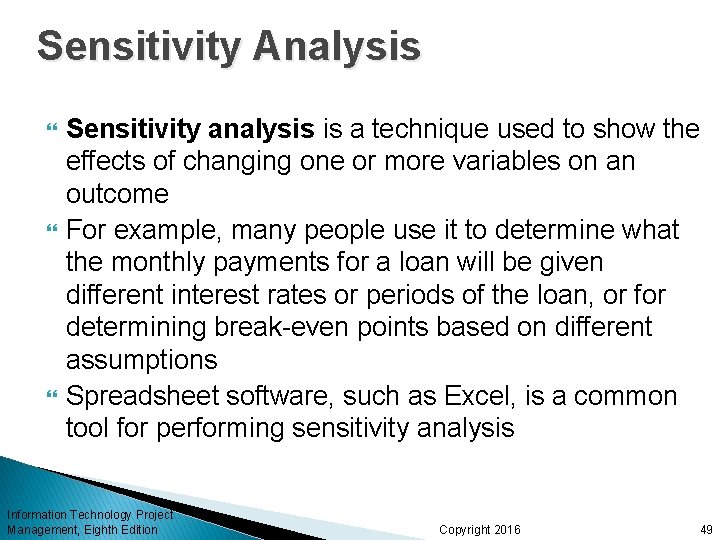 Sensitivity Analysis

Sensitivity analysis is a technique used to show the effects of changing one or more variables on an outcome

For example, many people use it to determine what the monthly payments for a loan will be given different interest rates or periods of the loan, or for determining break-even points based on different assumptions

Spreadsheet software, such as Excel, is a common tool for performing sensitivity analysis

Information Technology Project Management, Eighth Edition

Copyright 2016

49